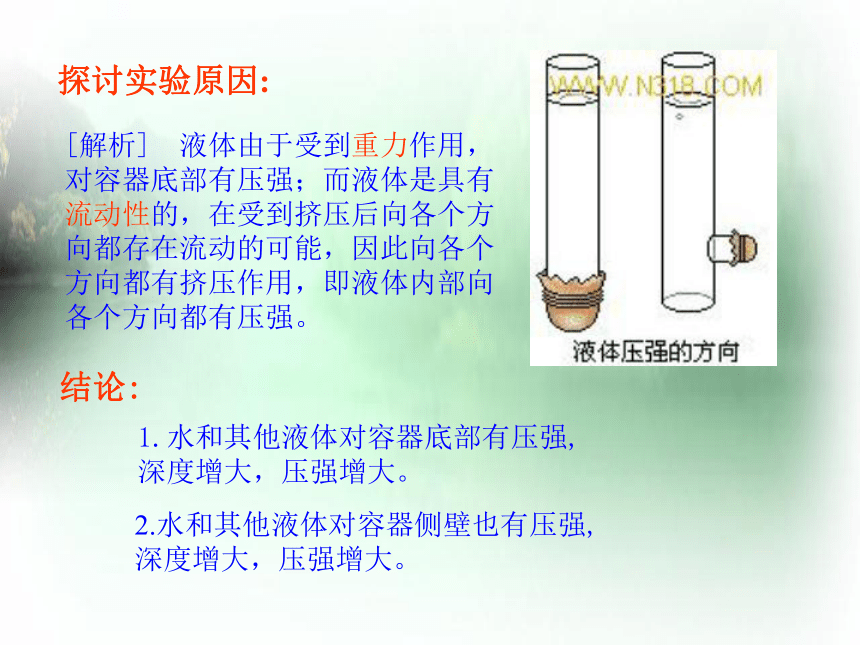 探讨实验原因:

［解析］ 液体由于受到重力作用，对容器底部有压强；而液体是具有流动性的，在受到挤压后向各个方向都存在流动的可能，因此向各个方向都有挤压作用，即液体内部向各个方向都有压强。

WWW.N318.COM

液体压强的方向

结论:

1. 水和其他液体对容器底部有压强, 深度增大，压强增大。

2.水和其他液体对容器侧壁也有压强, 深度增大，压强增大。